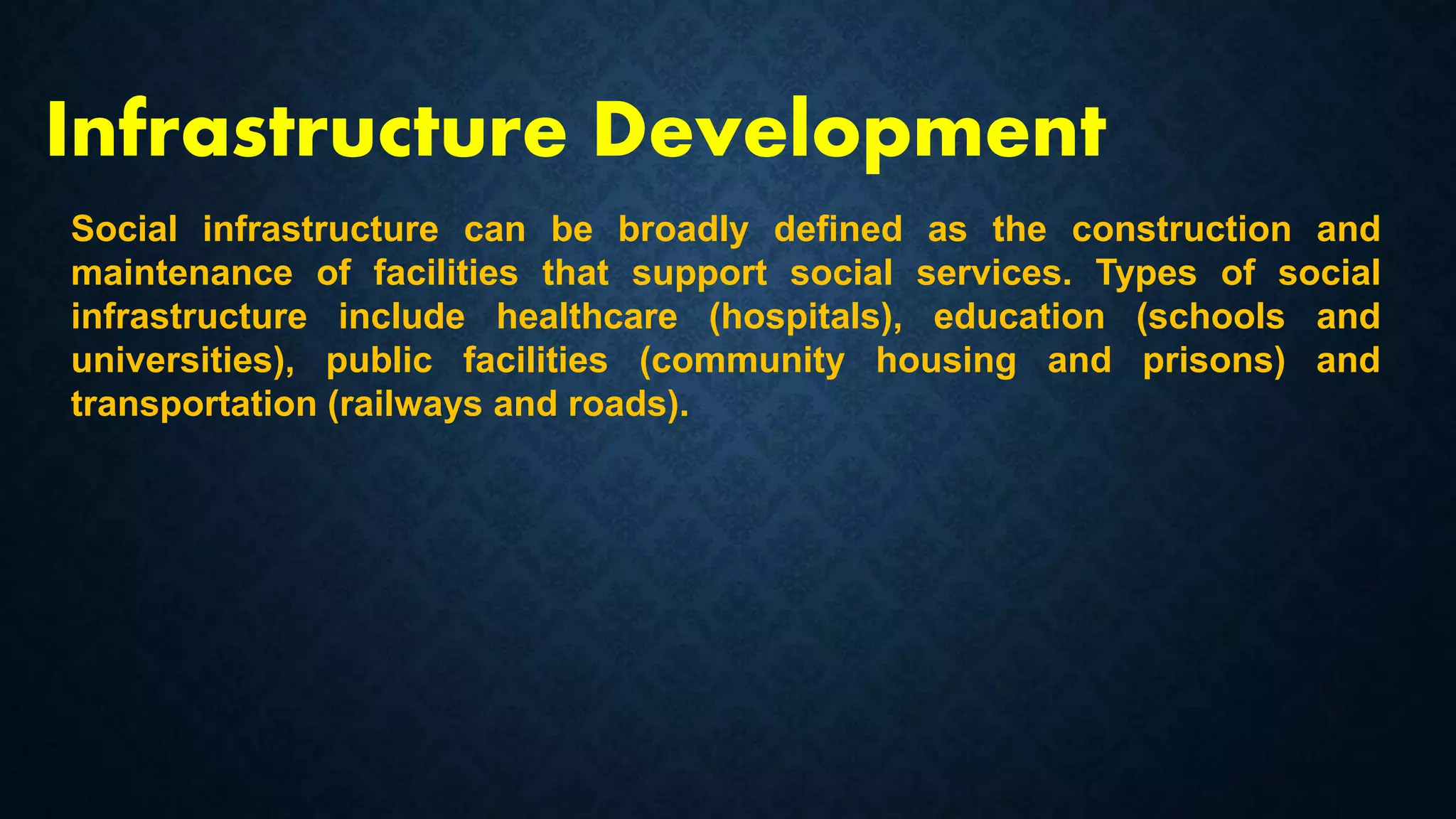 Infrastructure Development

Social infrastructure can be broadly defined as the construction and maintenance of facilities that support social services. Types of social infrastructure include healthcare (hospitals), education (schools and universities), public facilities (community housing and prisons) and transportation (railways and roads).